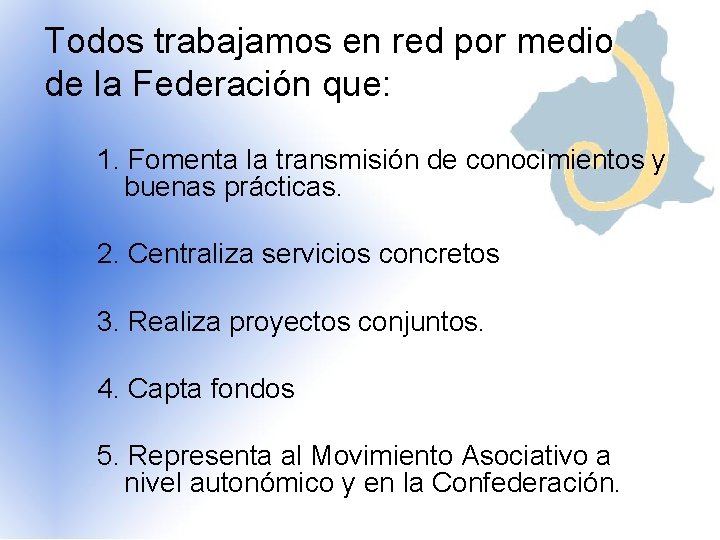 Todos trabajamos en red por medio de la Federación que:

1. Fomenta la transmisión de conocimientos y buenas prácticas.

2. Centraliza servicios concretos

3. Realiza proyectos conjuntos.

4. Capta fondos

5. Representa al Movimiento Asociativo a nivel autonómico y en la Confederación.